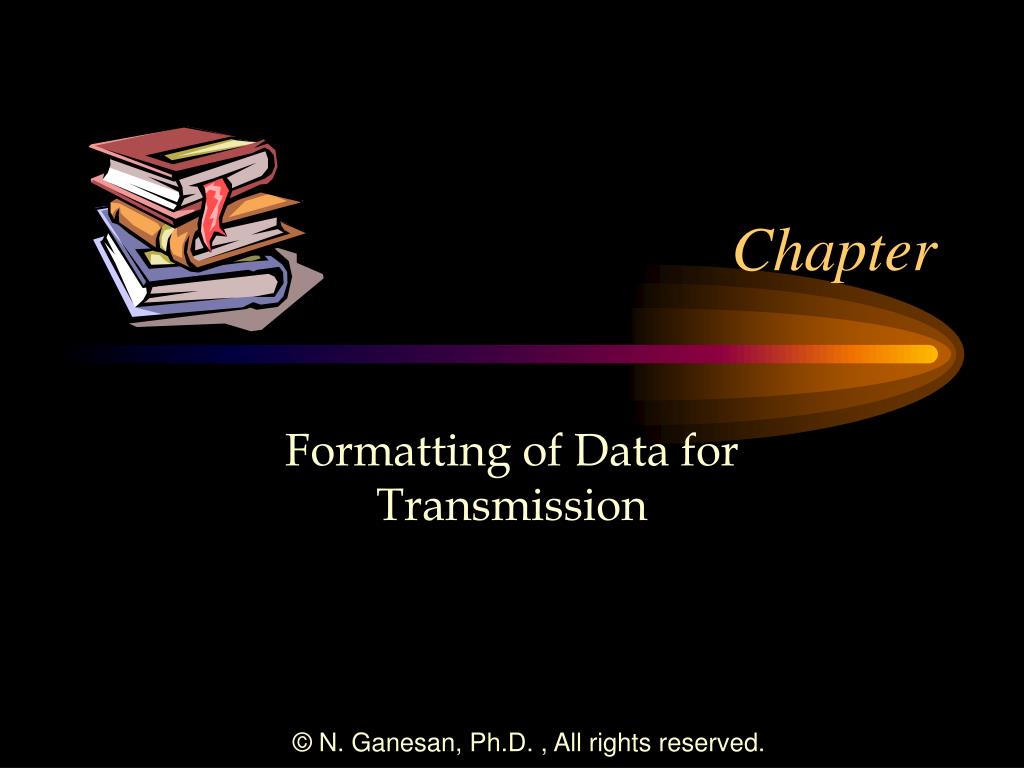 Chapter

Formatting of Data for Transmission

© N. Ganesan, Ph.D. , All rights reserved.